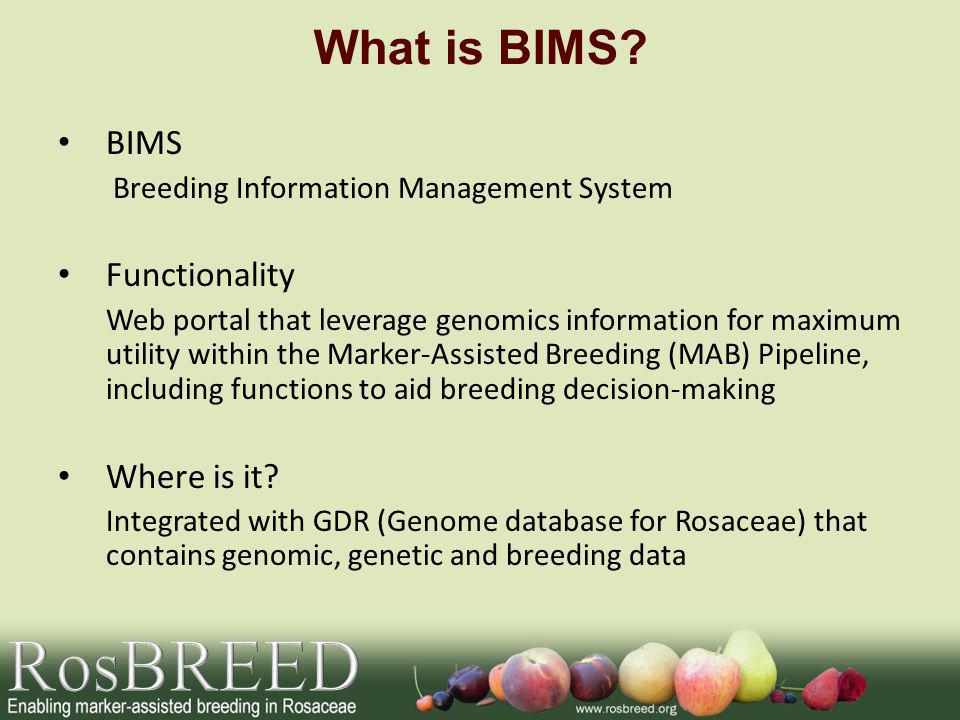 What is BIMS?

• BIMS
Breeding Information Management System

• Functionality
Web portal that leverage genomics information for maximum utility within the Marker-Assisted Breeding (MAB) Pipeline, including functions to aid breeding decision-making

• Where is it?
Integrated with GDR (Genome database for Rosaceae) that contains genomic, genetic and breeding data

RosBREED
Enabling marker-assisted breeding in Rosaceae
www.rosbreed.org